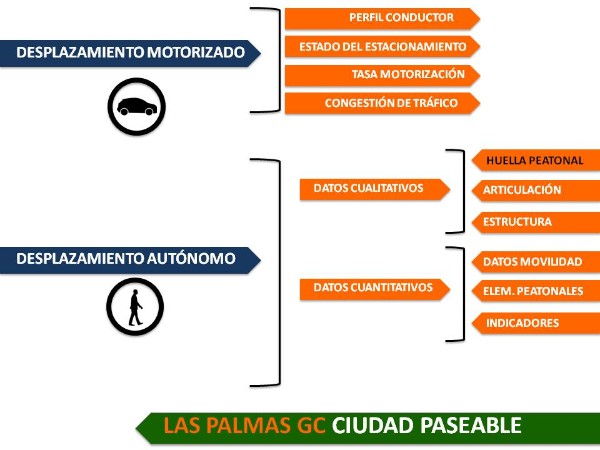 DESPLAZAMIENTO MOTORIZADO

PERFIL CONDUCTOR
ESTADO DEL ESTACIONAMIENTO
TASA MOTORIZACIÓN
CONGESTIÓN DE TRÁFICO

DESPLAZAMIENTO AUTÓNOMO

DATOS CUALITATIVOS

HUELLA PEATONAL
ARTICULACIÓN
ESTRUCTURA

DATOS CUANTITATIVOS

DATOS MOVILIDAD
ELEM. PEATONALES
INDICADORES

LAS PALMAS GC CIUDAD PASEABLE